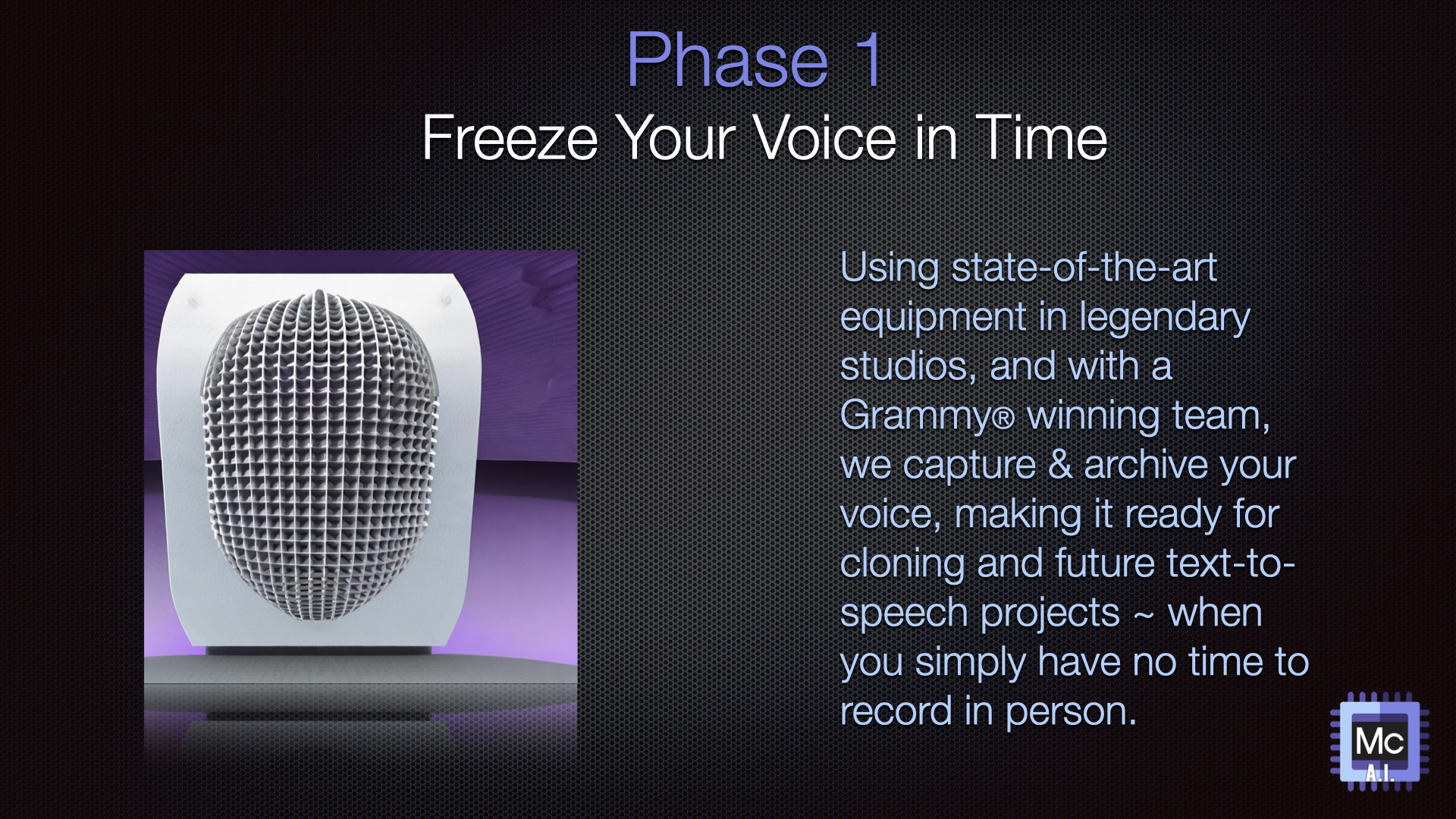 Phase 1
Freeze Your Voice in Time

Using state-of-the-art equipment in legendary studios, and with a Grammy® winning team, we capture & archive your voice, making it ready for cloning and future text-to-speech projects ~ when you simply have no time to record in person.

Mc
A.I.